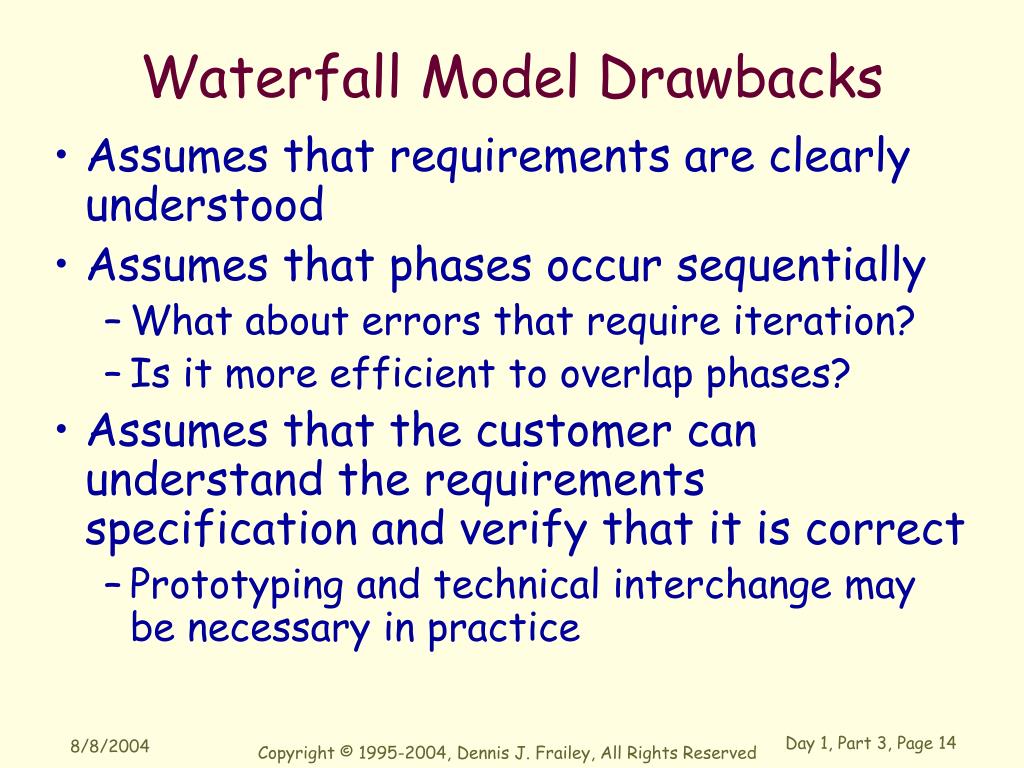 Waterfall Model Drawbacks

• Assumes that requirements are clearly understood
• Assumes that phases occur sequentially
– What about errors that require iteration?
– Is it more efficient to overlap phases?
• Assumes that the customer can understand the requirements specification and verify that it is correct
– Prototyping and technical interchange may be necessary in practice

8/8/2004

Copyright © 1995-2004, Dennis J. Frailey, All Rights Reserved

Day 1, Part 3, Page 14